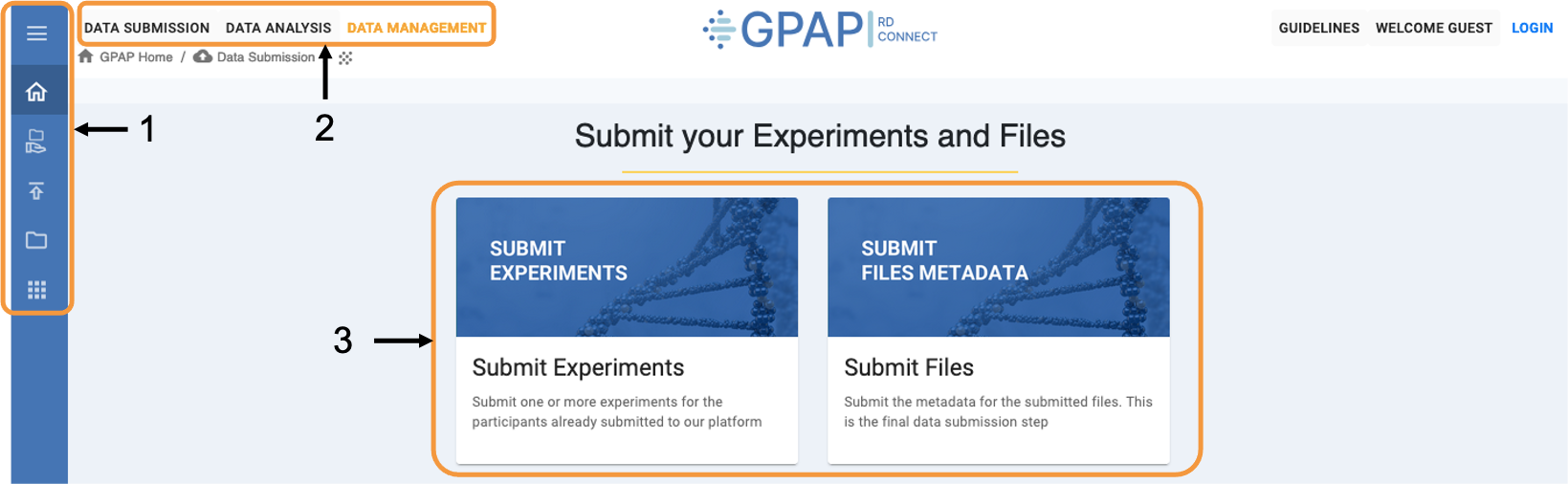 DATA SUBMISSION DATA ANALYSIS DATA MANAGEMENT

GPAP RD CONNECT

GUIDELINES WELCOME GUEST LOGIN

GPAP Home / Data Submission

1

2

Submit your Experiments and Files

3

SUBMIT EXPERIMENTS

Submit Experiments

Submit one or more experiments for the participants already submitted to our platform

SUBMIT FILES METADATA

Submit Files

Submit the metadata for the submitted files. This is the final data submission step